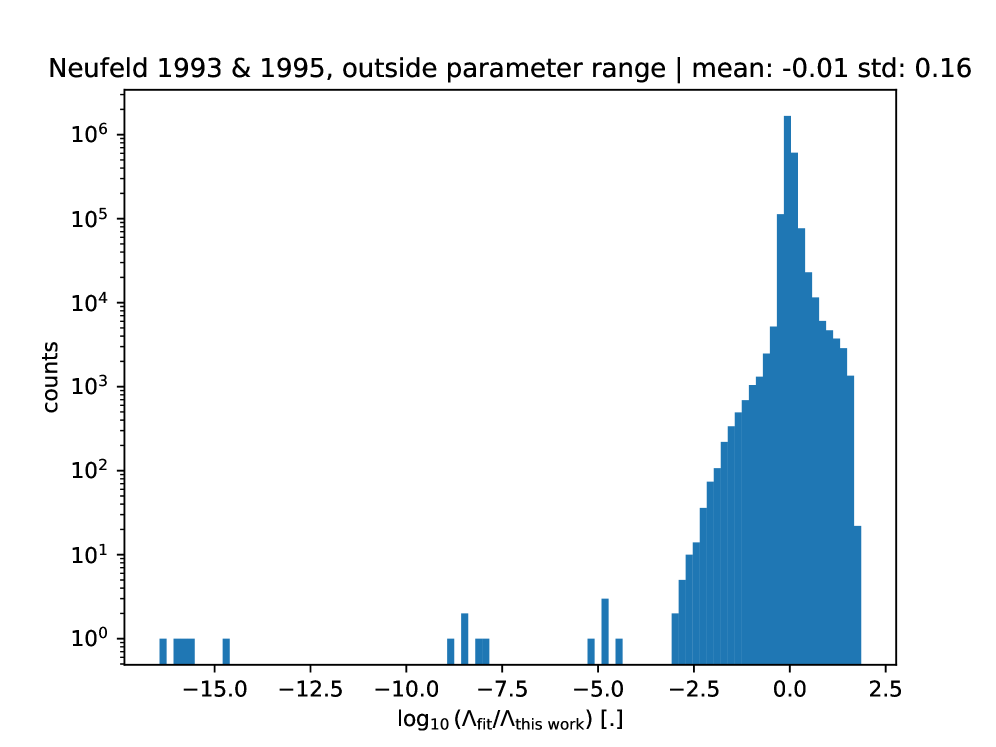 Neufeld 1993 & 1995, outside parameter range | mean: -0.01 std: 0.16

counts

$10^6$
$10^5$
$10^4$
$10^3$
$10^2$
$10^1$
$10^0$

−15.0 −12.5 −10.0 −7.5 −5.0 −2.5 0.0 2.5

$\log_{10}(\Lambda_{\mathrm{fit}}/\Lambda_{\mathrm{this\ work}})$ [.]